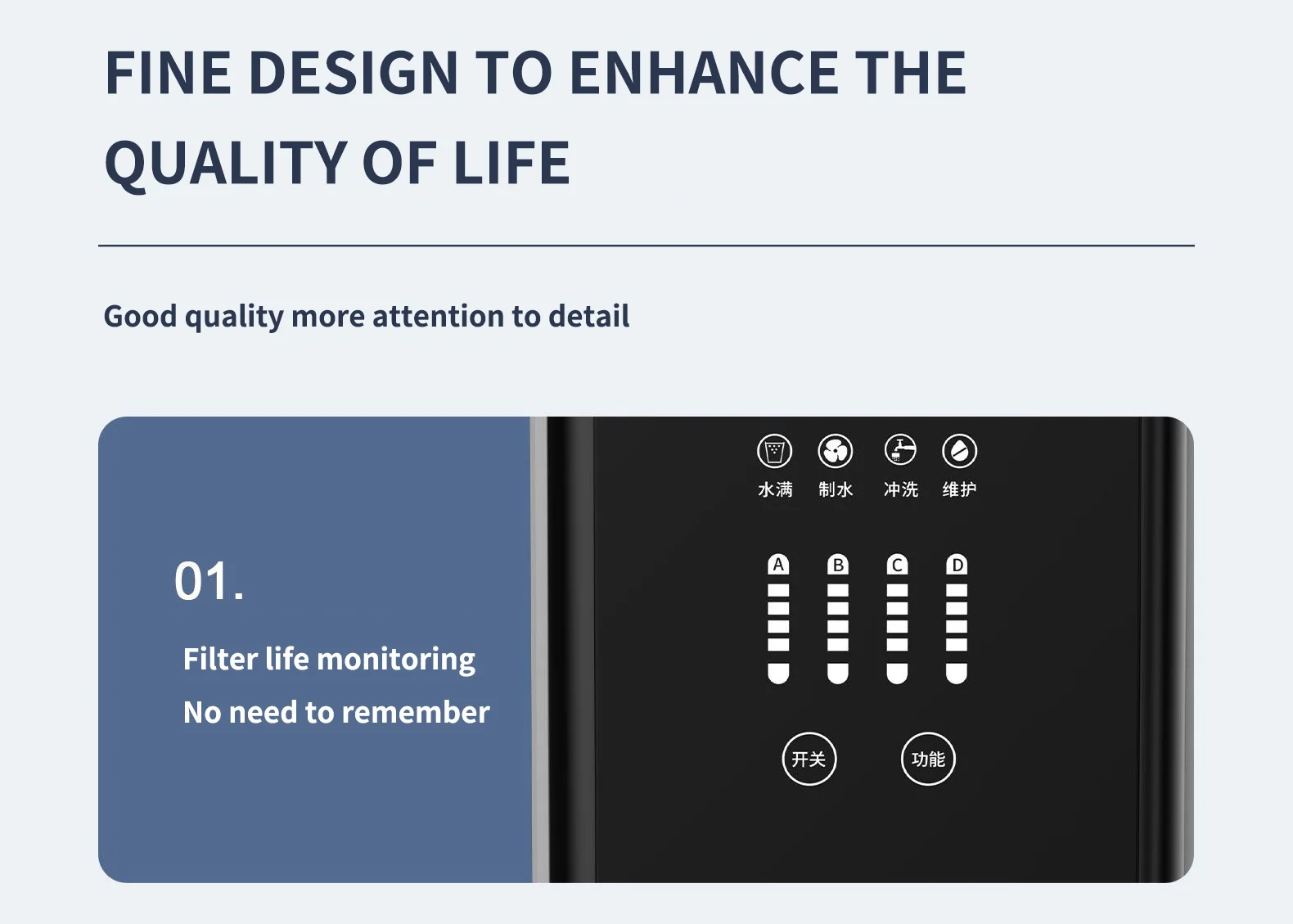 FINE DESIGN TO ENHANCE THE QUALITY OF LIFE

Good quality more attention to detail

01.

Filter life monitoring

No need to remember

水满 制水 冲洗 维护

A B C D

开关 功能